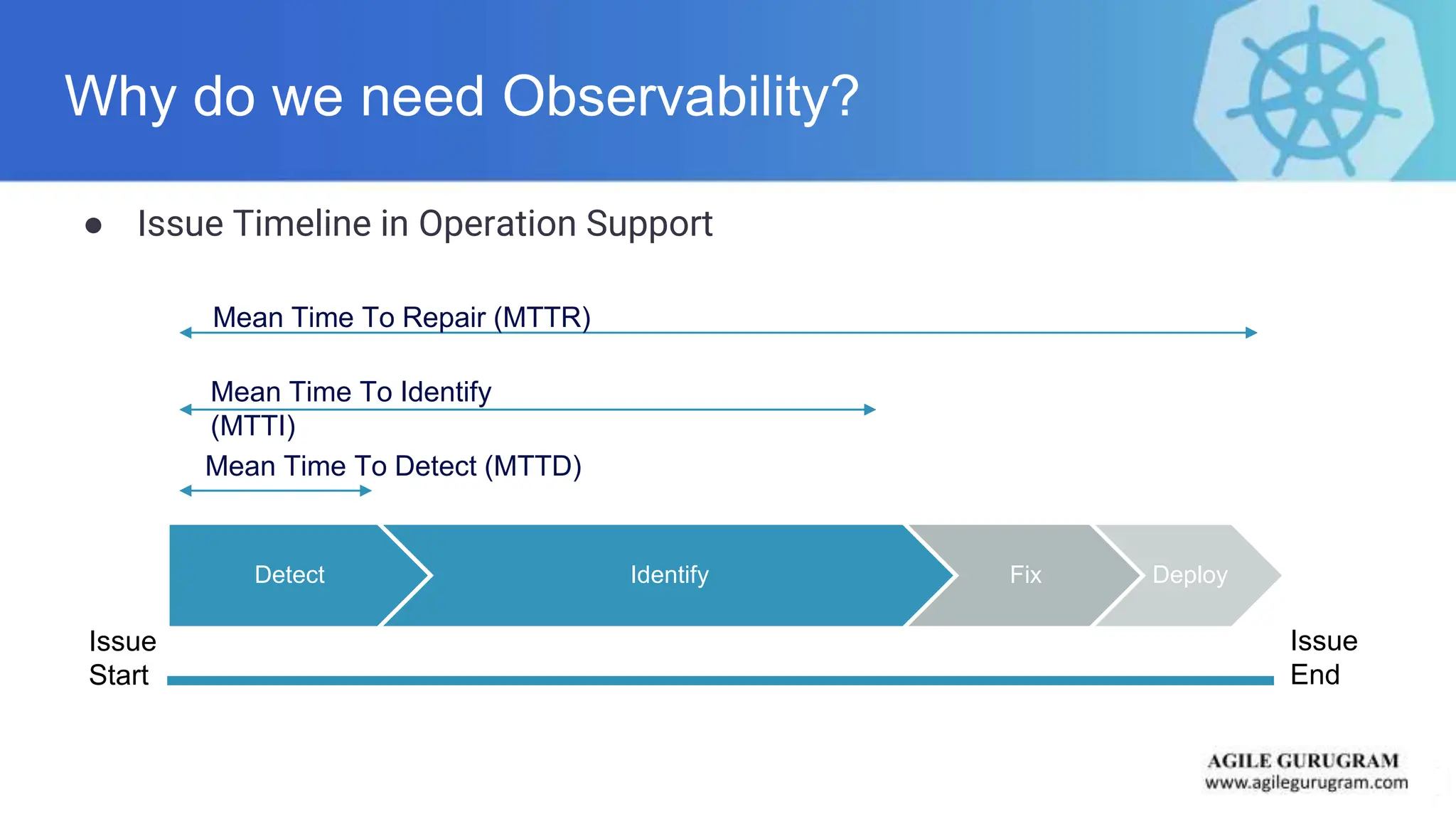 Why do we need Observability?

● Issue Timeline in Operation Support

Mean Time To Repair (MTTR)

Mean Time To Identify (MTTI)

Mean Time To Detect (MTTD)

Detect

Identify

Fix

Deploy

Issue Start

Issue End

AGILE GURUGRAM
www.agilegurugram.com